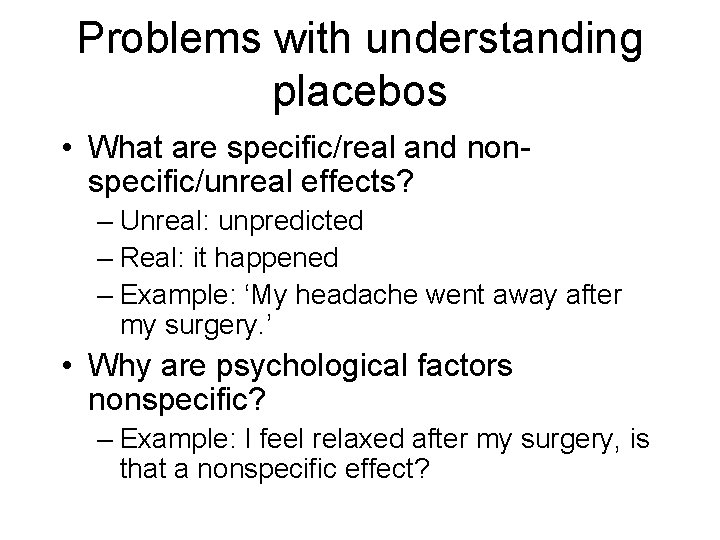 Problems with understanding placebos

• What are specific/real and non-specific/unreal effects?
– Unreal: unpredicted
– Real: it happened
– Example: ‘My headache went away after my surgery.’

• Why are psychological factors nonspecific?
– Example: I feel relaxed after my surgery, is that a nonspecific effect?